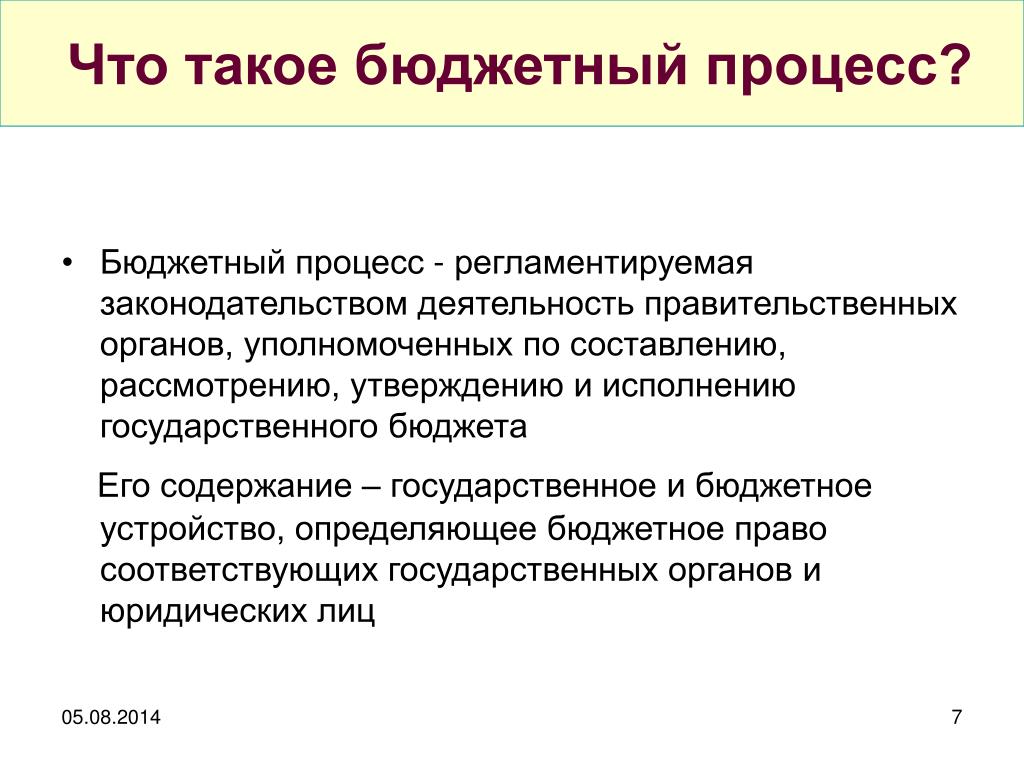 Что такое бюджетный процесс?

• Бюджетный процесс - регламентируемая законодательством деятельность правительственных органов, уполномоченных по составлению, рассмотрению, утверждению и исполнению государственного бюджета

Его содержание – государственное и бюджетное устройство, определяющее бюджетное право соответствующих государственных органов и юридических лиц

05.08.2014

7